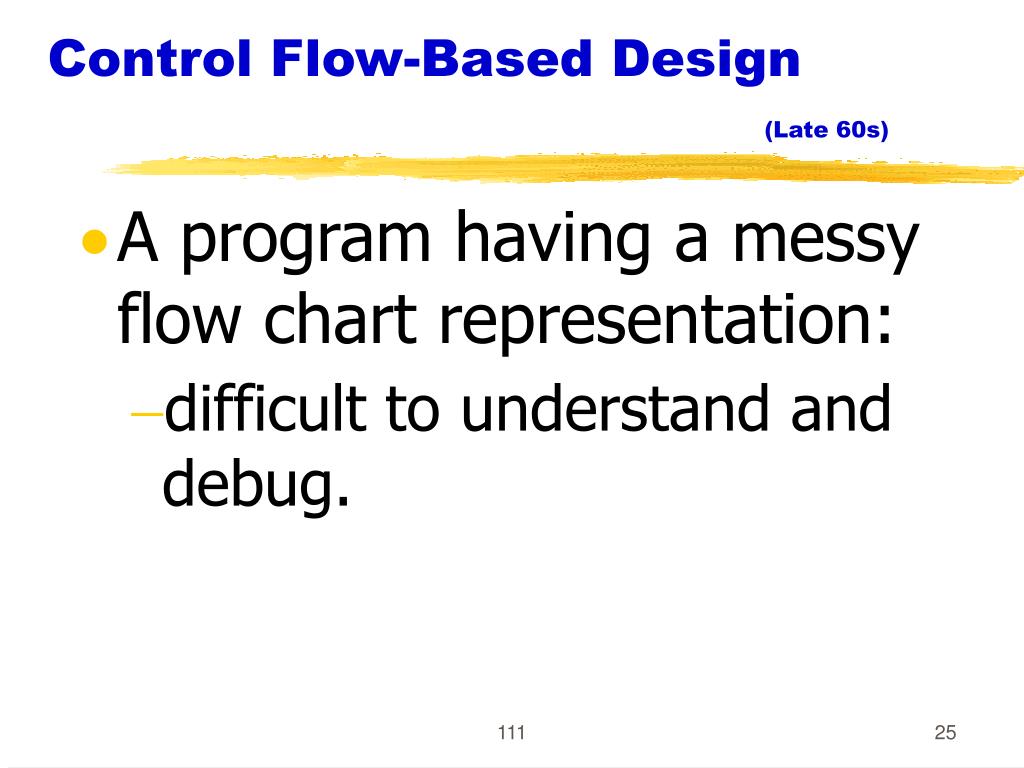 Control Flow-Based Design

(Late 60s)

• A program having a messy flow chart representation:

– difficult to understand and debug.

111

25